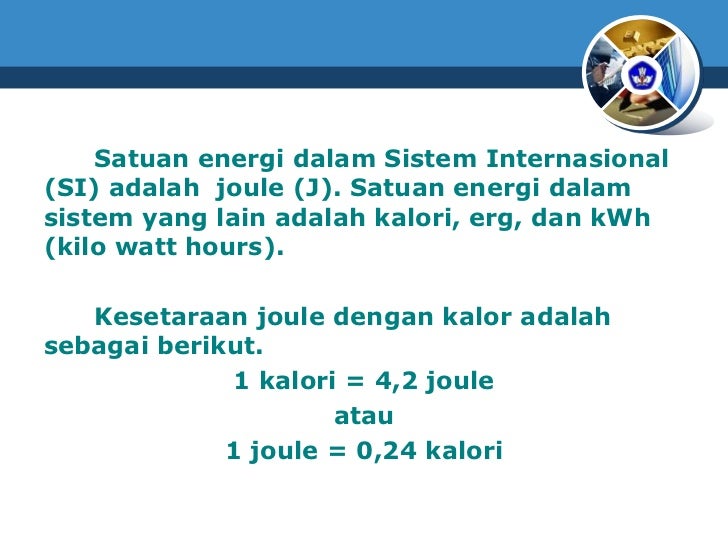 Satuan energi dalam Sistem Internasional (SI) adalah joule (J). Satuan energi dalam sistem yang lain adalah kalori, erg, dan kWh (kilo watt hours).

Kesetaraan joule dengan kalor adalah sebagai berikut.

1 kalori = 4,2 joule
atau
1 joule = 0,24 kalori